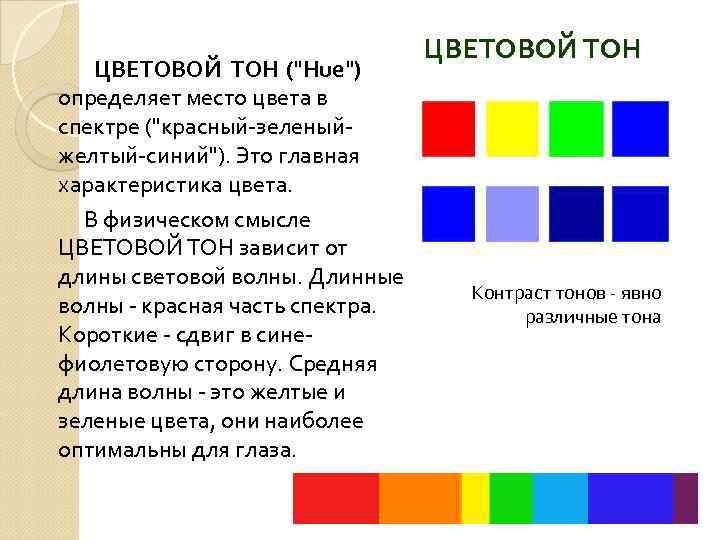 ЦВЕТОВОЙ ТОН

ЦВЕТОВОЙ ТОН ("Hue") определяет место цвета в спектре ("красный-зеленый-желтый-синий"). Это главная характеристика цвета.

В физическом смысле ЦВЕТОВОЙ ТОН зависит от длины световой волны. Длинные волны - красная часть спектра. Короткие - сдвиг в сине-фиолетовую сторону. Средняя длина волны - это желтые и зеленые цвета, они наиболее оптимальны для глаза.

Контраст тонов - явно различные тона